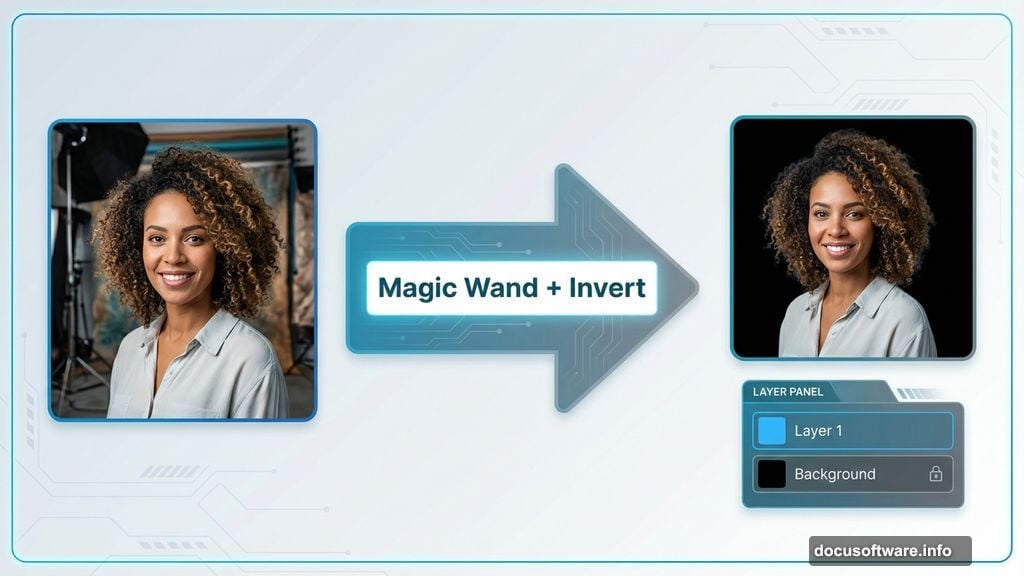 Magic Wand + Invert

LAYER PANEL
Layer 1
Background

docusoftware.info